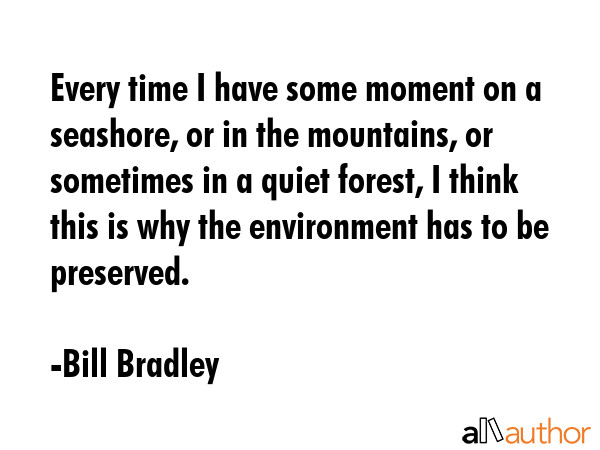 Every time I have some moment on a seashore, or in the mountains, or sometimes in a quiet forest, I think this is why the environment has to be preserved.

-Bill Bradley

allauthor